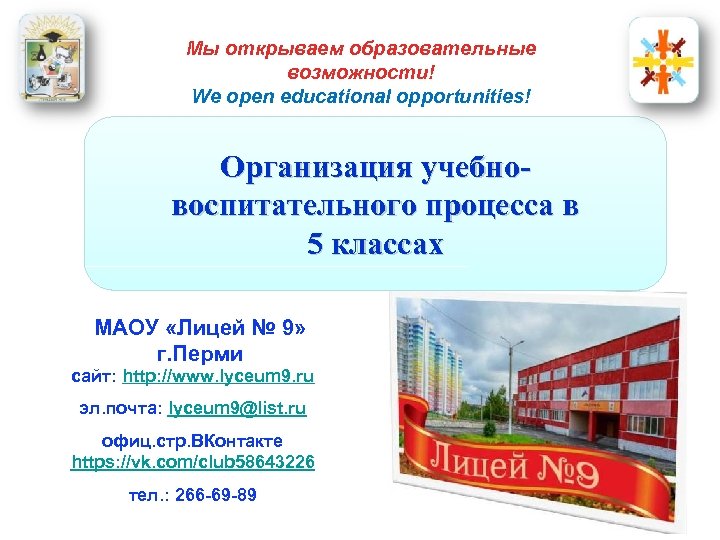 Мы открываем образовательные возможности!
We open educational opportunities!

Организация учебно-воспитательного процесса в 5 классах

МАОУ «Лицей № 9» г.Перми
сайт: http://www.lyceum9.ru
эл.почта: lyceum9@list.ru
офиц.стр.ВКонтакте https://vk.com/club58643226
тел.: 266-69-89

Лицей №9